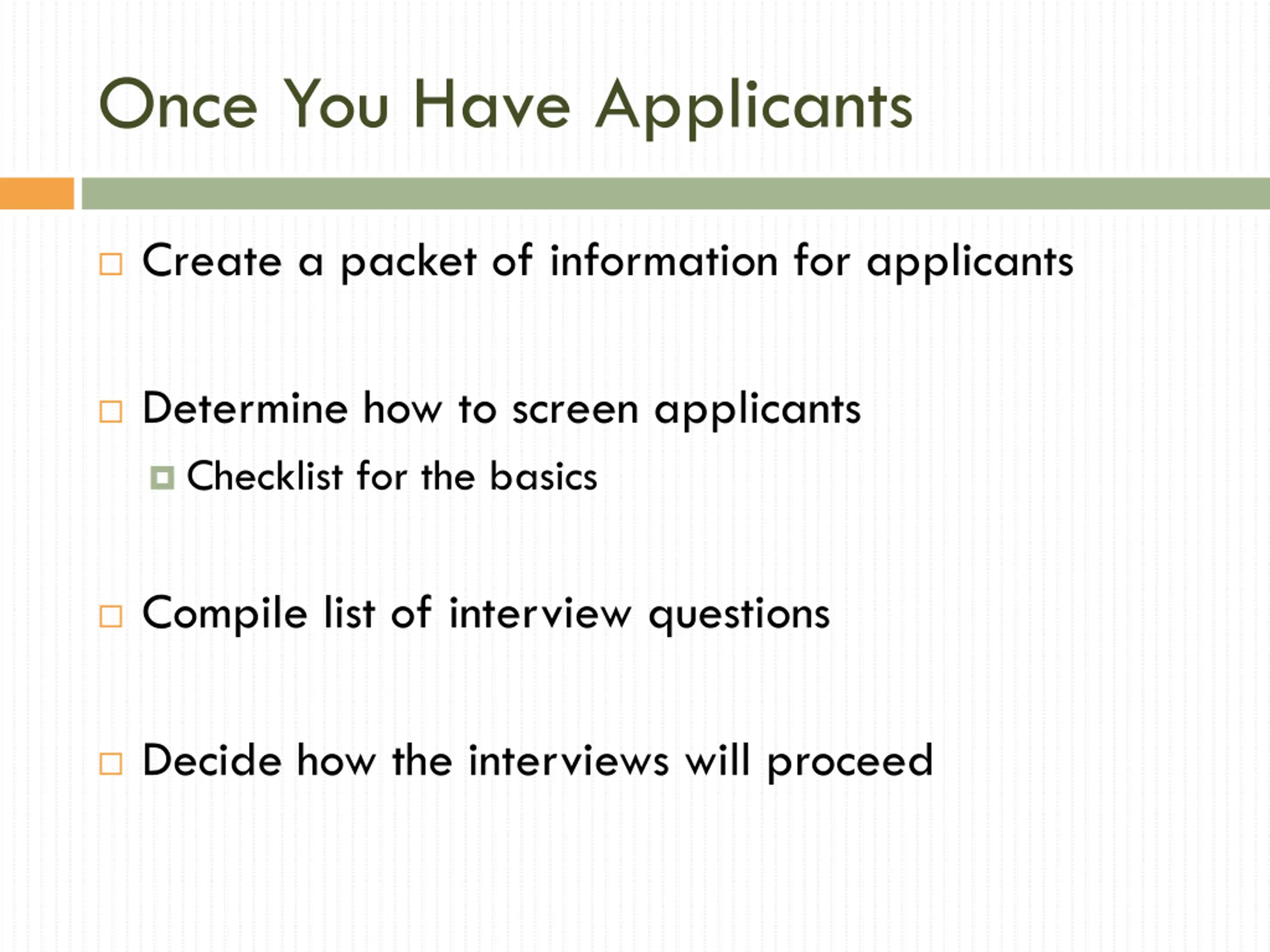 Once You Have Applicants

Create a packet of information for applicants

Determine how to screen applicants

Checklist for the basics

Compile list of interview questions

Decide how the interviews will proceed